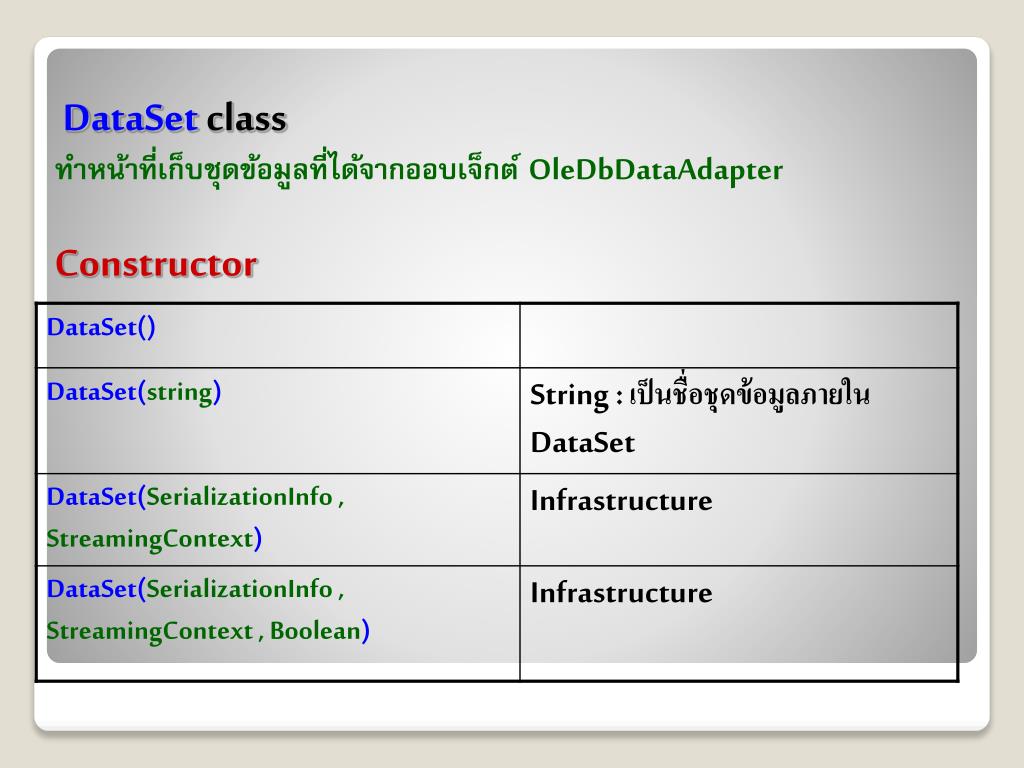 DataSet class
ทำหน้าที่เก็บชุดข้อมูลที่ได้จากออบเจ็กต์ OleDbDataAdapter

Constructor

| DataSet() | |
|---|---|
| DataSet(string) | String : เป็นชื่อชุดข้อมูลภายใน DataSet |
| DataSet(SerializationInfo , StreamingContext) | Infrastructure |
| DataSet(SerializationInfo , StreamingContext , Boolean) | Infrastructure |